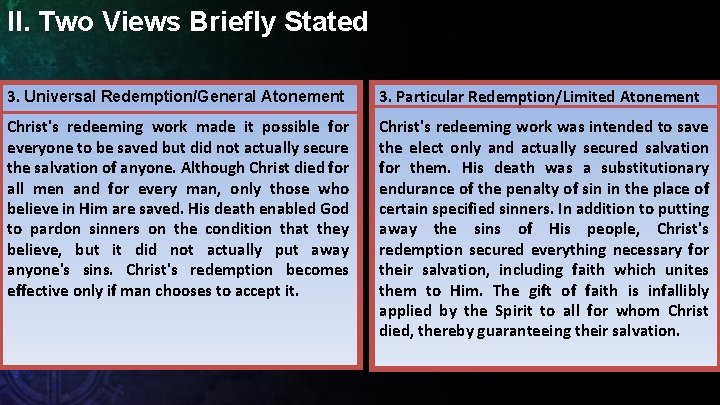 II. Two Views Briefly Stated

3. Universal Redemption/General Atonement

Christ's redeeming work made it possible for everyone to be saved but did not actually secure the salvation of anyone. Although Christ died for all men and for every man, only those who believe in Him are saved. His death enabled God to pardon sinners on the condition that they believe, but it did not actually put away anyone's sins. Christ's redemption becomes effective only if man chooses to accept it.

3. Particular Redemption/Limited Atonement

Christ's redeeming work was intended to save the elect only and actually secured salvation for them. His death was a substitutionary endurance of the penalty of sin in the place of certain specified sinners. In addition to putting away the sins of His people, Christ's redemption secured everything necessary for their salvation, including faith which unites them to Him. The gift of faith is infallibly applied by the Spirit to all for whom Christ died, thereby guaranteeing their salvation.